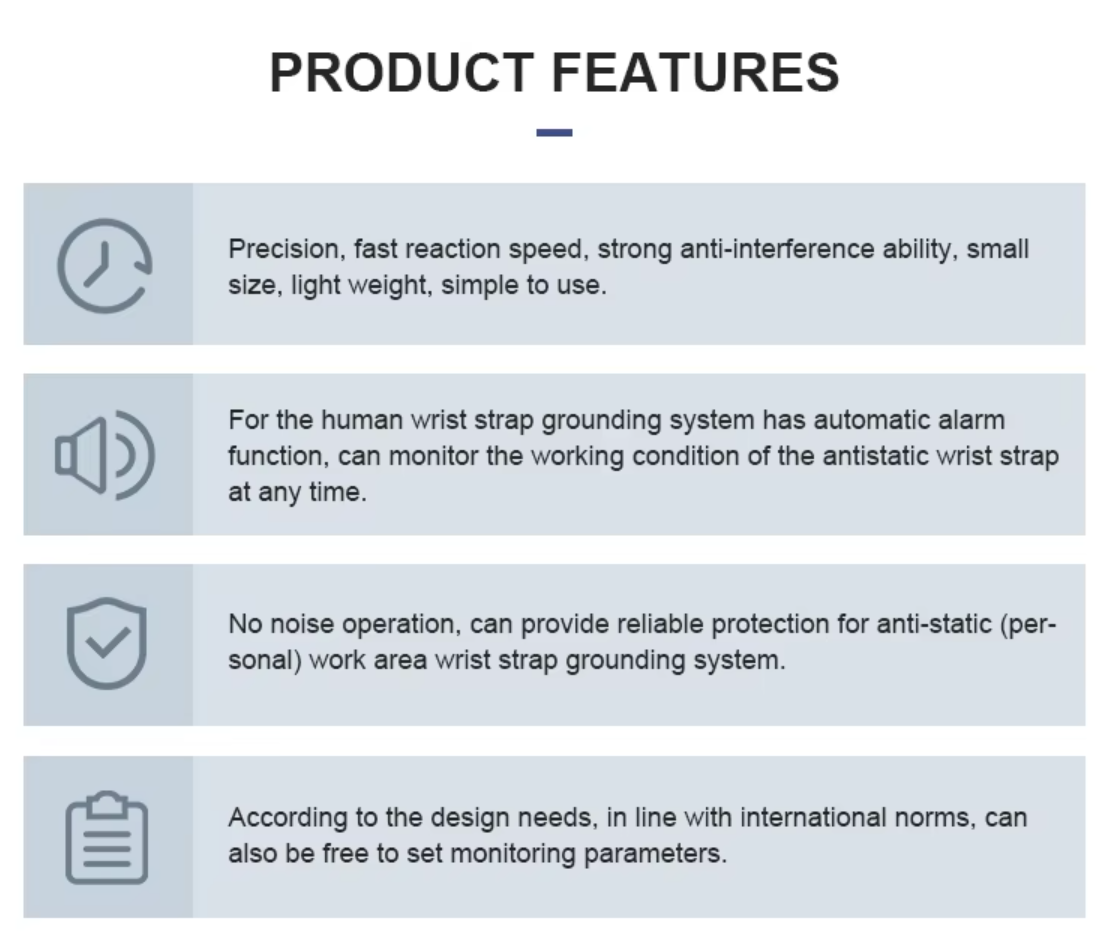 PRODUCT FEATURES

Precision, fast reaction speed, strong anti-interference ability, small size, light weight, simple to use.

For the human wrist strap grounding system has automatic alarm function, can monitor the working condition of the antistatic wrist strap at any time.

No noise operation, can provide reliable protection for anti-static (personal) work area wrist strap grounding system.

According to the design needs, in line with international norms, can also be free to set monitoring parameters.